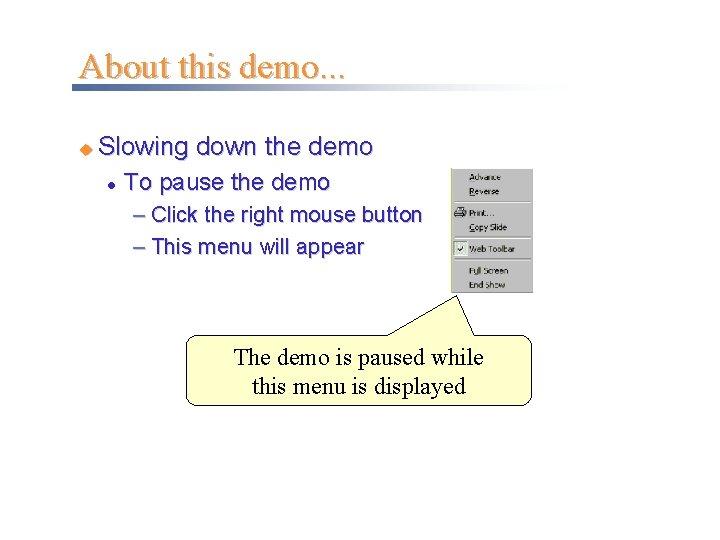 About this demo...

Slowing down the demo

To pause the demo

– Click the right mouse button

– This menu will appear

Advance
Reverse
Print...
Copy Slide
Web Toolbar
Full Screen
End Show

The demo is paused while this menu is displayed